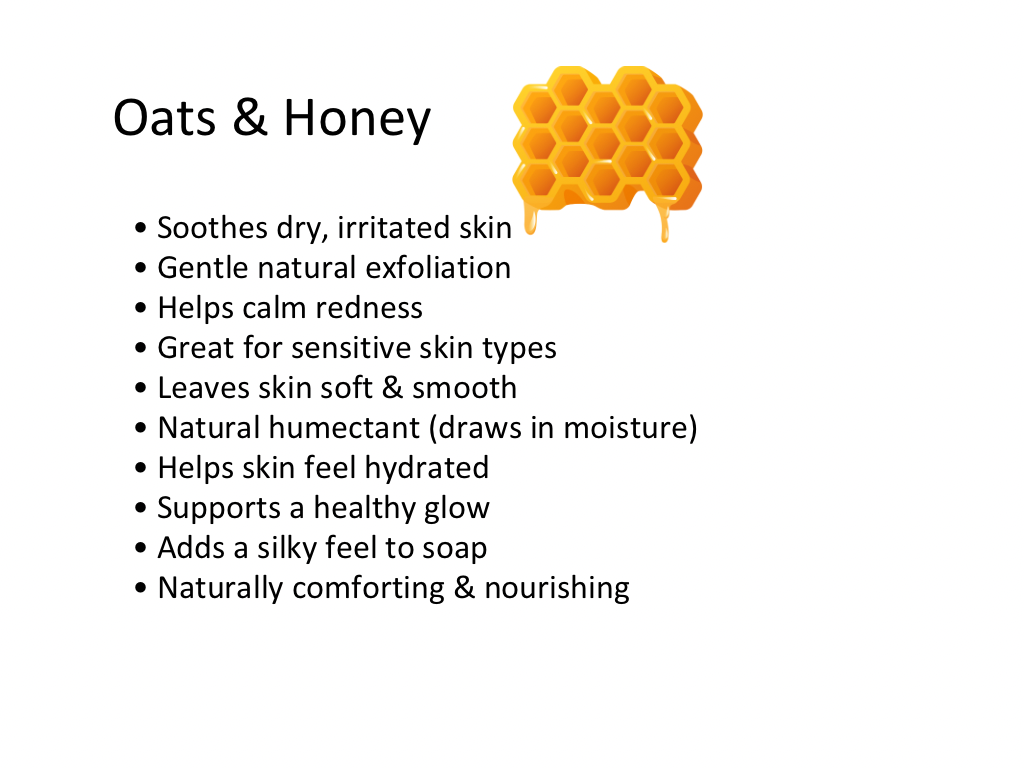 Oats & Honey

• Soothes dry, irritated skin
• Gentle natural exfoliation
• Helps calm redness
• Great for sensitive skin types
• Leaves skin soft & smooth
• Natural humectant (draws in moisture)
• Helps skin feel hydrated
• Supports a healthy glow
• Adds a silky feel to soap
• Naturally comforting & nourishing